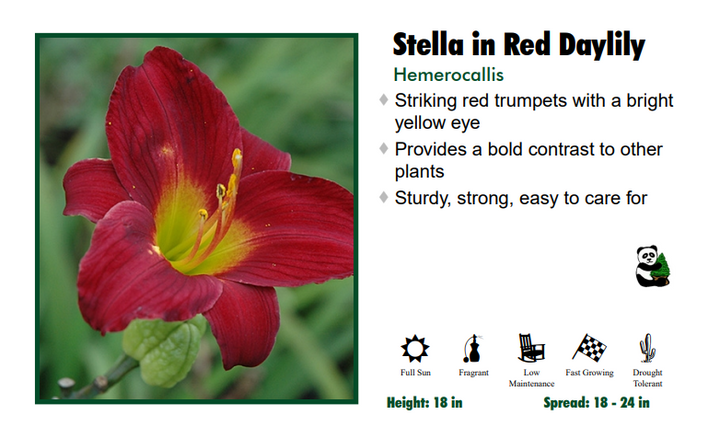 Stella in Red Daylily

Hemerocallis

♦ Striking red trumpets with a bright yellow eye

♦ Provides a bold contrast to other plants

♦ Sturdy, strong, easy to care for

Full Sun

Fragrant

Low Maintenance

Fast Growing

Drought Tolerant

Height: 18 in

Spread: 18 - 24 in